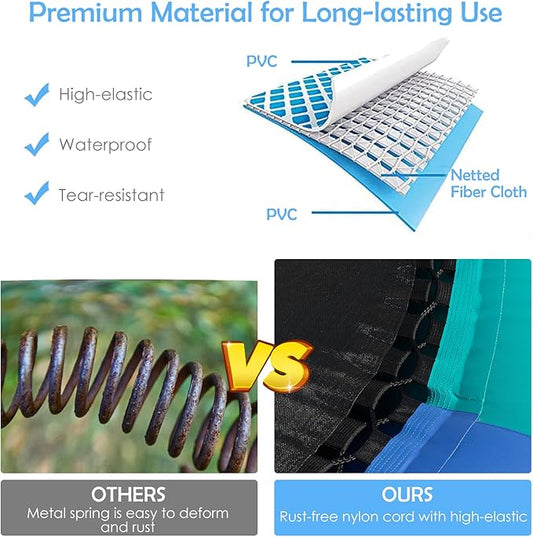 Premium Material for Long-lasting Use

✓ High-elastic

✓ Waterproof

✓ Tear-resistant

PVC

Netted Fiber Cloth

PVC

VS

OTHERS
Metal spring is easy to deform and rust

OURS
Rust-free nylon cord with high-elastic